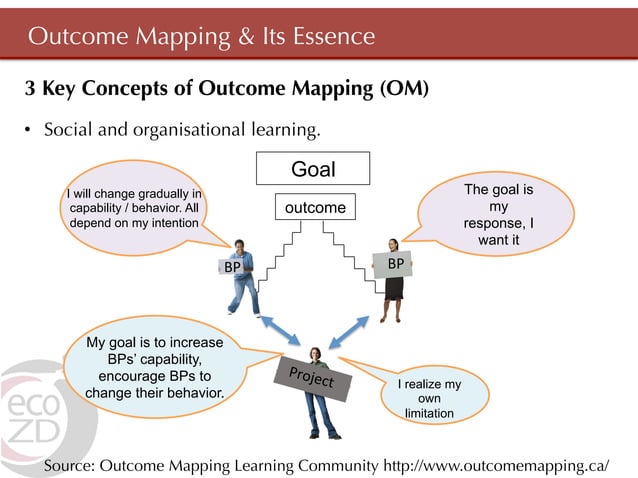 Outcome Mapping & Its Essence

3 Key Concepts of Outcome Mapping (OM)

• Social and organisational learning.

Goal

outcome

I will change gradually in capability / behavior. All depend on my intention

The goal is my response, I want it

BP

BP

My goal is to increase BPs' capability, encourage BPs to change their behavior.

Project

I realize my own limitation

eco ZD

Source: Outcome Mapping Learning Community http://www.outcomemapping.ca/